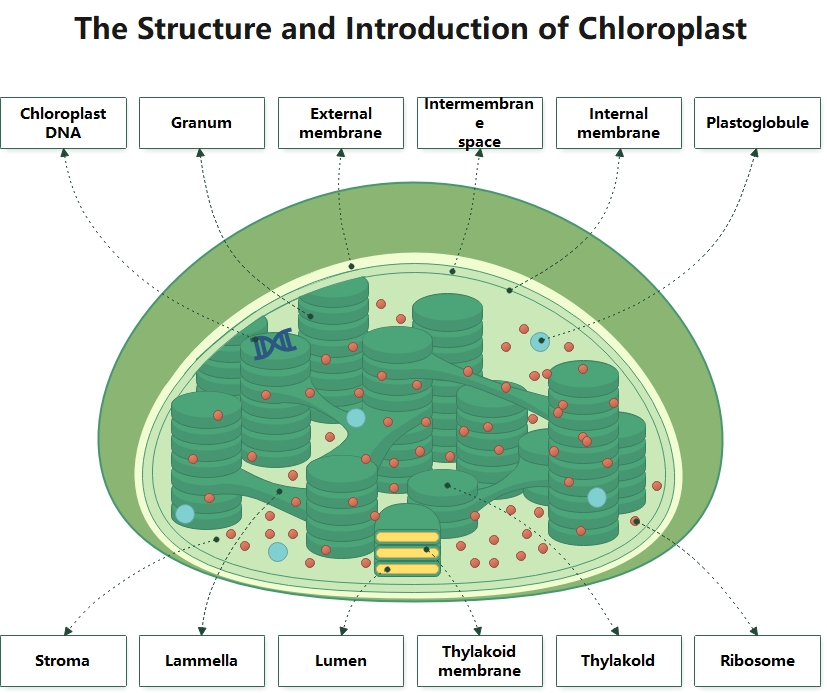 The Structure and Introduction of Chloroplast

Chloroplast DNA

Granum

External membrane

Intermembrane space

Internal membrane

Plastoglobule

Stroma

Lammella

Lumen

Thylakoid membrane

Thylakold

Ribosome